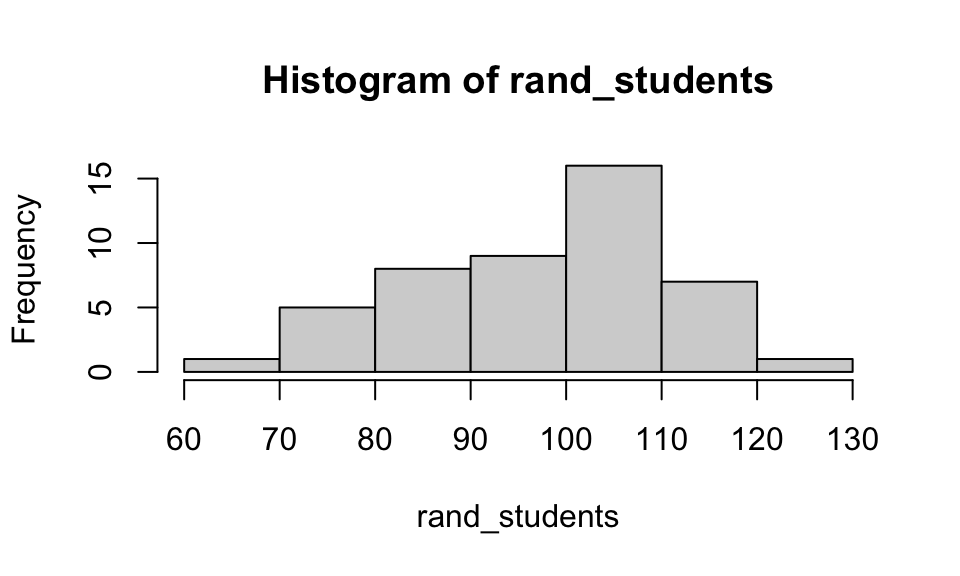 Histogram of rand_students

Frequency

0
5
10
15

60 70 80 90 100 110 120 130

rand_students